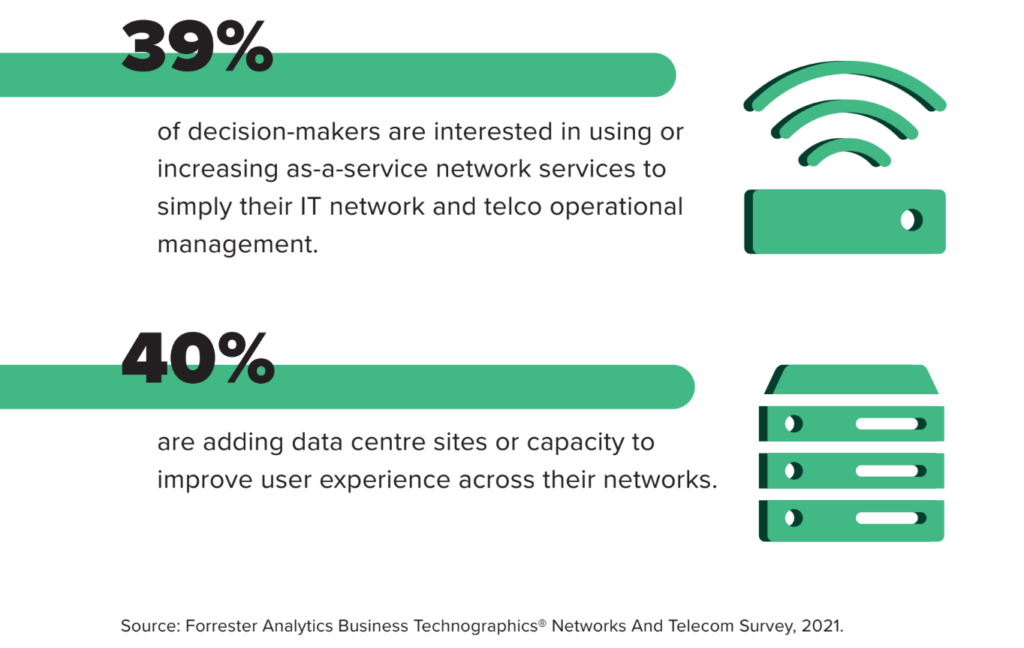 39%

of decision-makers are interested in using or increasing as-a-service network services to simply their IT network and telco operational management.

40%

are adding data centre sites or capacity to improve user experience across their networks.

Source: Forrester Analytics Business Technographics® Networks And Telecom Survey, 2021.